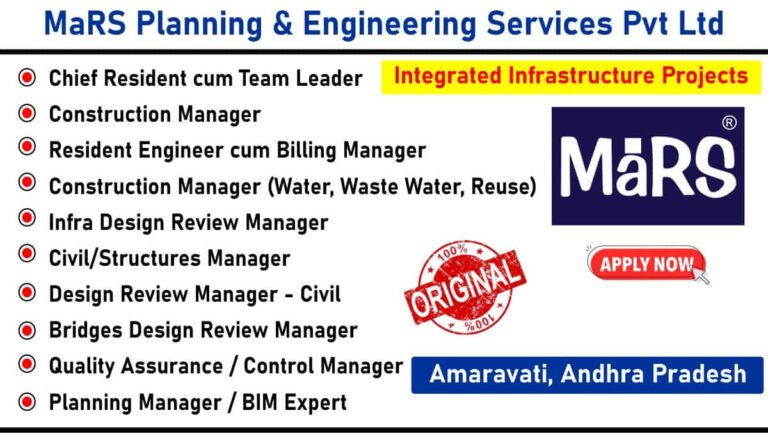 MaRS Planning & Engineering Services Pvt Ltd

Chief Resident cum Team Leader
Construction Manager
Resident Engineer cum Billing Manager
Construction Manager (Water, Waste Water, Reuse)
Infra Design Review Manager
Civil/Structures Manager
Design Review Manager - Civil
Bridges Design Review Manager
Quality Assurance / Control Manager
Planning Manager / BIM Expert

Integrated Infrastructure Projects

MaRS ®

100% ORIGINAL 100%

APPLY NOW

Amaravati, Andhra Pradesh